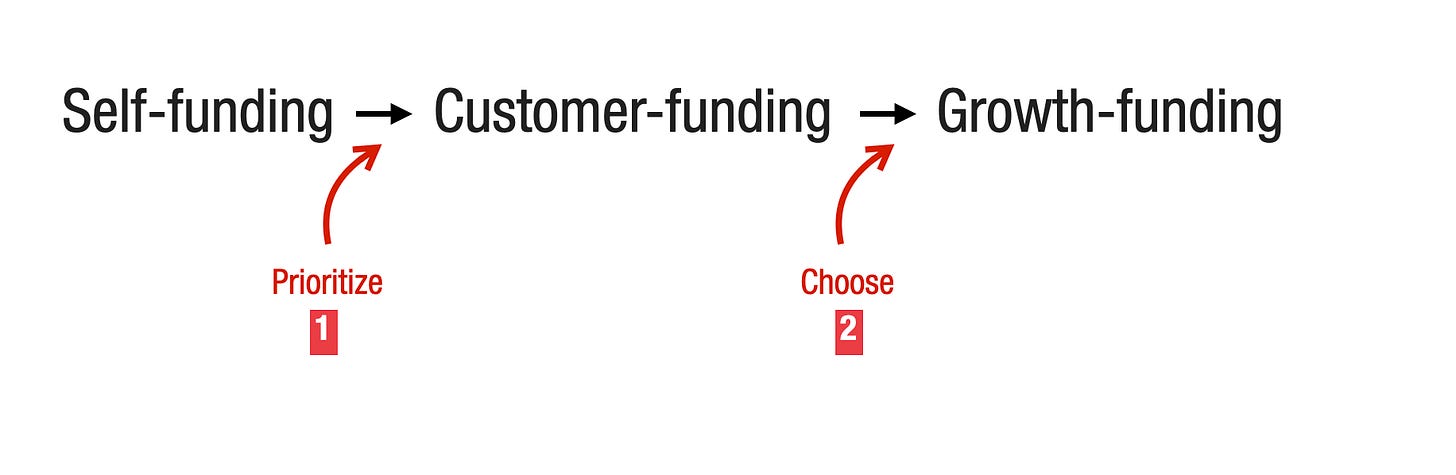 Self-funding → Customer-funding → Growth-funding

Prioritize
1

Choose
2